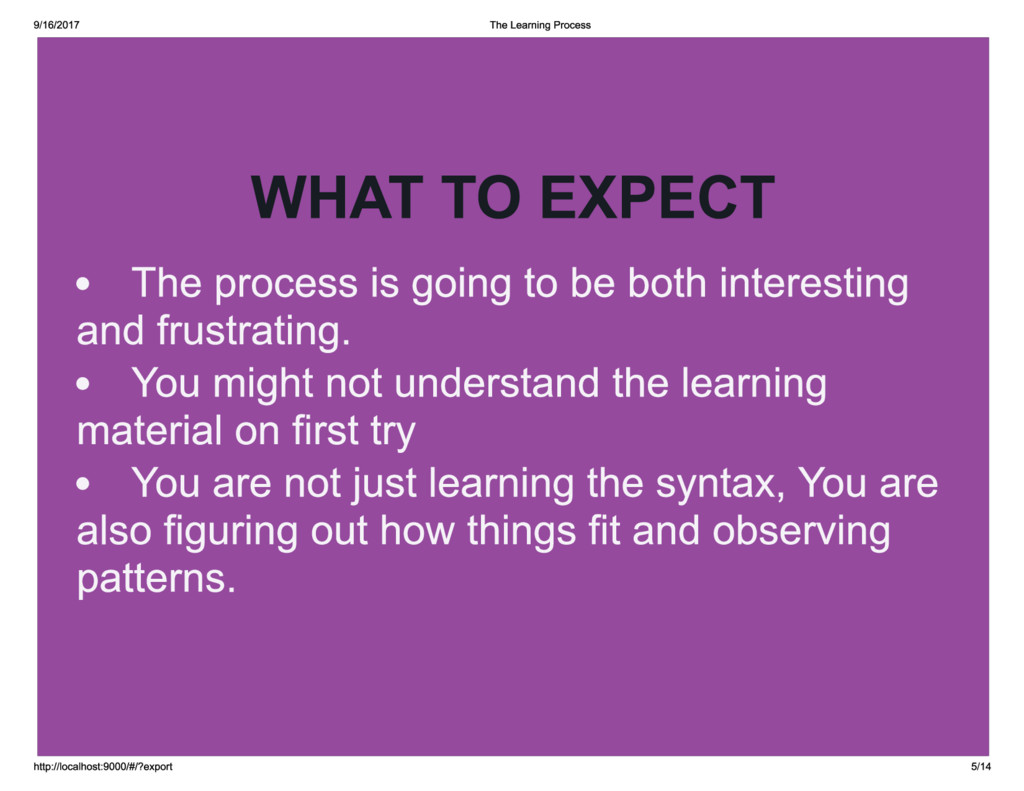 9/16/2017

The Learning Process

WHAT TO EXPECT

• The process is going to be both interesting and frustrating.

• You might not understand the learning material on first try

• You are not just learning the syntax, You are also figuring out how things fit and observing patterns.

http://localhost:9000/#/?export

5/14